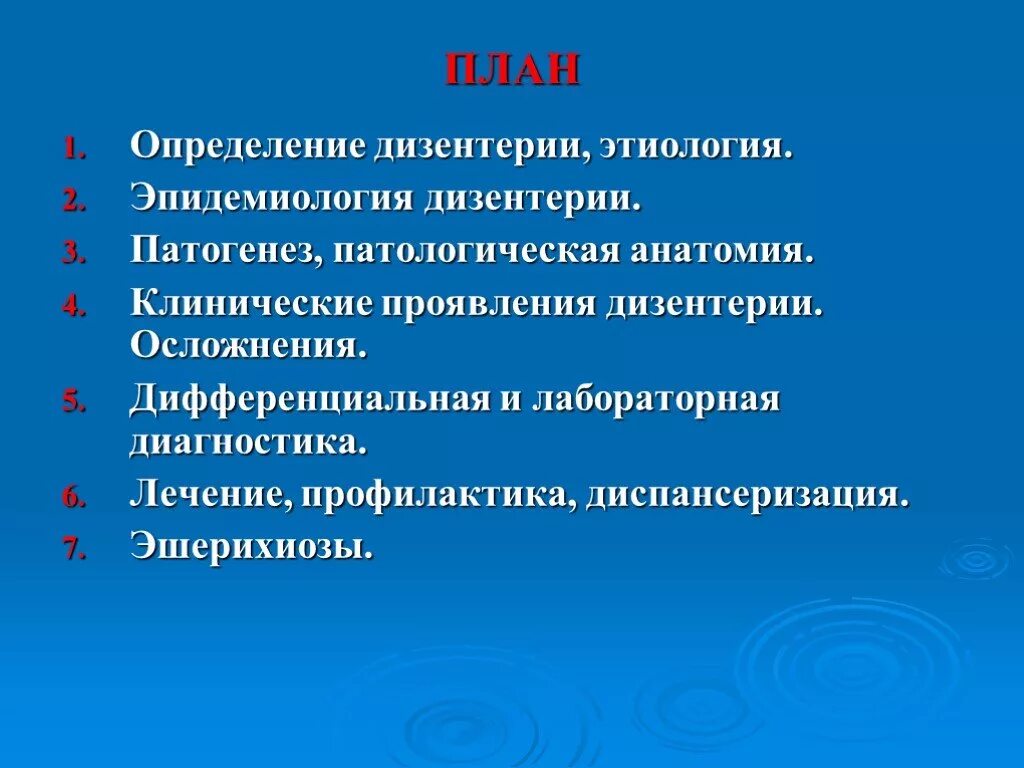 ПЛАН

1. Определение дизентерии, этиология.
2. Эпидемиология дизентерии.
3. Патогенез, патологическая анатомия.
4. Клинические проявления дизентерии. Осложнения.
5. Дифференциальная и лабораторная диагностика.
6. Лечение, профилактика, диспансеризация.
7. Эшерихиозы.